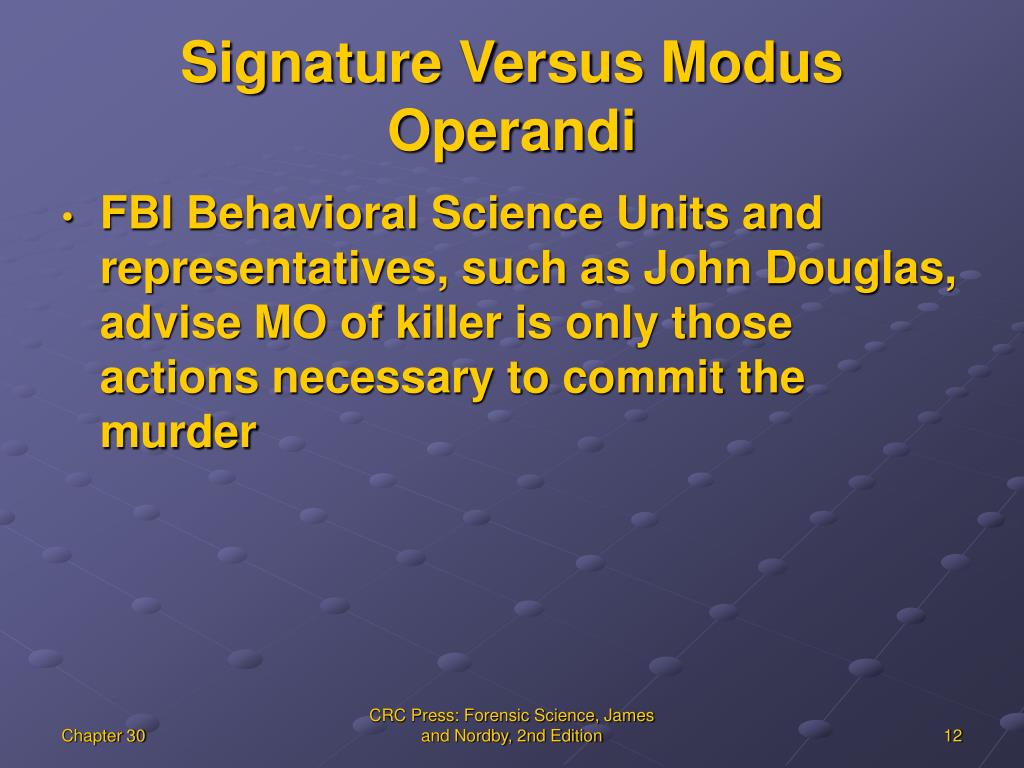 Signature Versus Modus Operandi

• FBI Behavioral Science Units and representatives, such as John Douglas, advise MO of killer is only those actions necessary to commit the murder

Chapter 30

CRC Press: Forensic Science, James and Nordby, 2nd Edition

12